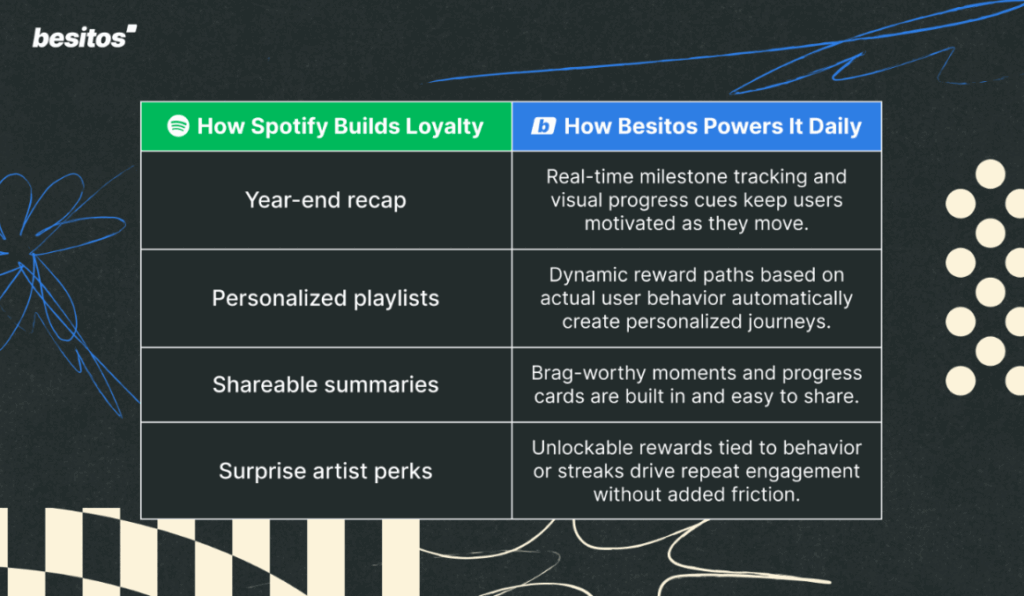 besitos

| How Spotify Builds Loyalty | How Besitos Powers It Daily |
|---|---|
| Year-end recap | Real-time milestone tracking and visual progress cues keep users motivated as they move. |
| Personalized playlists | Dynamic reward paths based on actual user behavior automatically create personalized journeys. |
| Shareable summaries | Brag-worthy moments and progress cards are built in and easy to share. |
| Surprise artist perks | Unlockable rewards tied to behavior or streaks drive repeat engagement without added friction. |